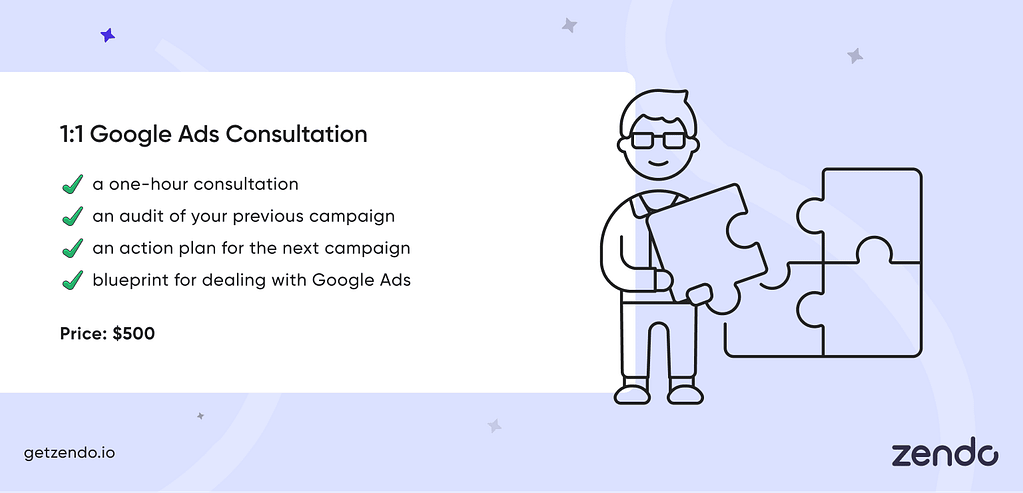 1:1 Google Ads Consultation

a one-hour consultation

an audit of your previous campaign

an action plan for the next campaign

blueprint for dealing with Google Ads

Price: $500

getzendo.io

zendo